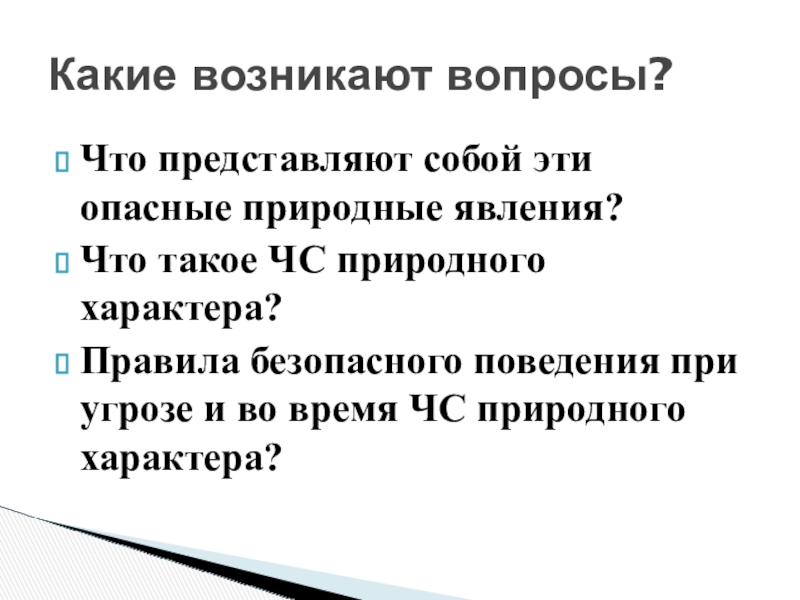 Какие возникают вопросы?

Что представляют собой эти опасные природные явления?

Что такое ЧС природного характера?

Правила безопасного поведения при угрозе и во время ЧС природного характера?